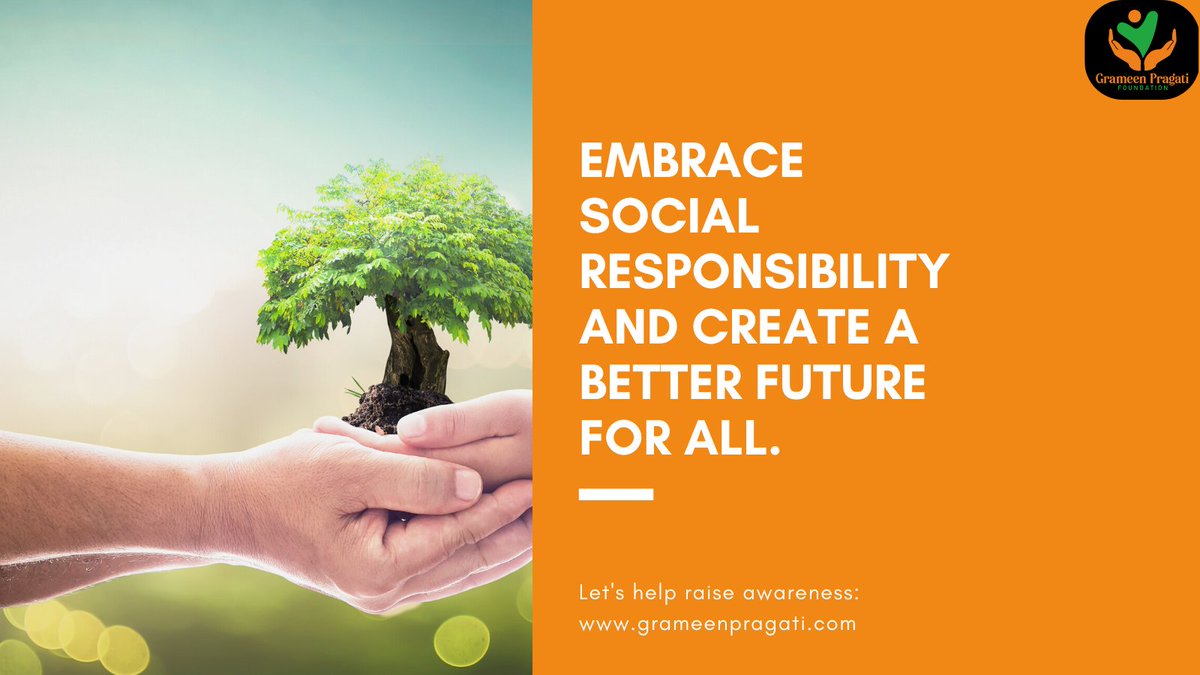 Grameen Pragati
FOUNDATION

EMBRACE SOCIAL RESPONSIBILITY AND CREATE A BETTER FUTURE FOR ALL.

Let's help raise awareness:
www.grameenpragati.com